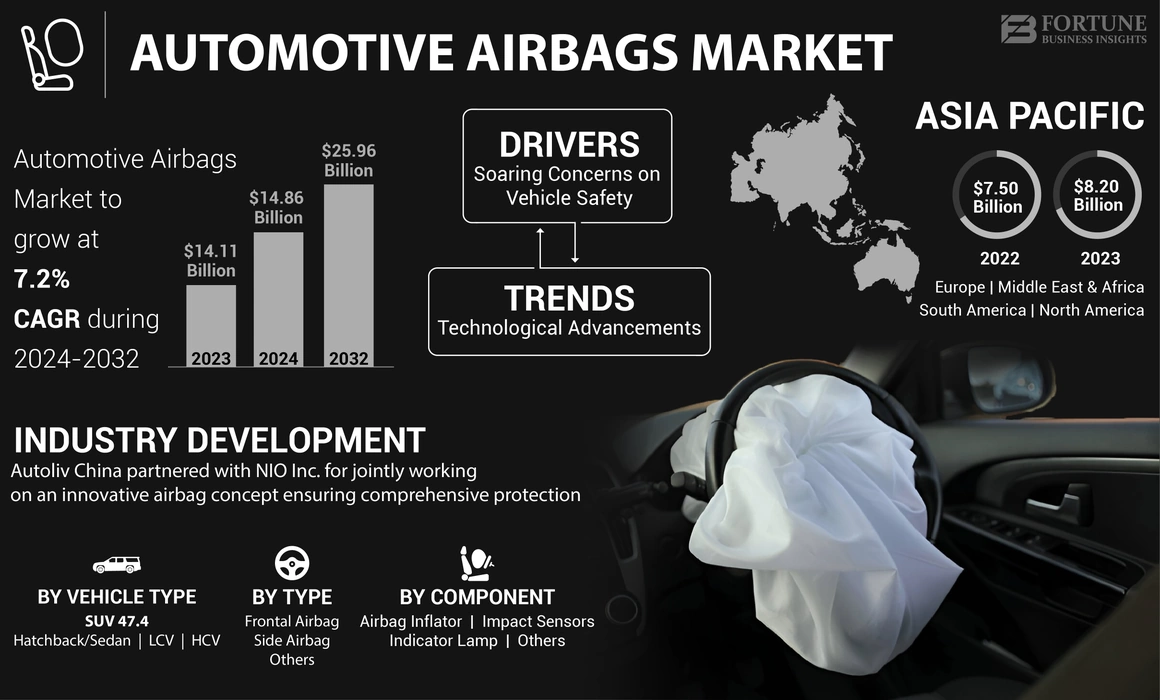 AUTOMOTIVE AIRBAGS MARKET

FORTUNE BUSINESS INSIGHTS

Automotive Airbags Market to grow at 7.2% CAGR during 2024-2032

$14.11 Billion
$14.86 Billion
$25.96 Billion
2023
2024
2032

DRIVERS
Soaring Concerns on Vehicle Safety

TRENDS
Technological Advancements

ASIA PACIFIC
$7.50 Billion
$8.20 Billion
2022
2023
Europe | Middle East & Africa
South America | North America

INDUSTRY DEVELOPMENT
Autoliv China partnered with NIO Inc. for jointly working on an innovative airbag concept ensuring comprehensive protection

BY VEHICLE TYPE
SUV 47.4
Hatchback/Sedan | LCV | HCV

BY TYPE
Frontal Airbag
Side Airbag
Others

BY COMPONENT
Airbag Inflator | Impact Sensors
Indicator Lamp | Others